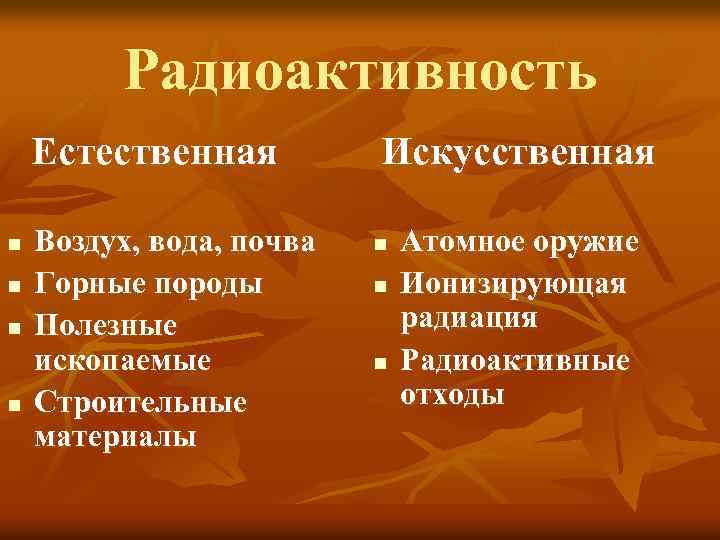 Радиоактивность

Естественная

- Воздух, вода, почва
- Горные породы
- Полезные ископаемые
- Строительные материалы

Искусственная

- Атомное оружие
- Ионизирующая радиация
- Радиоактивные отходы